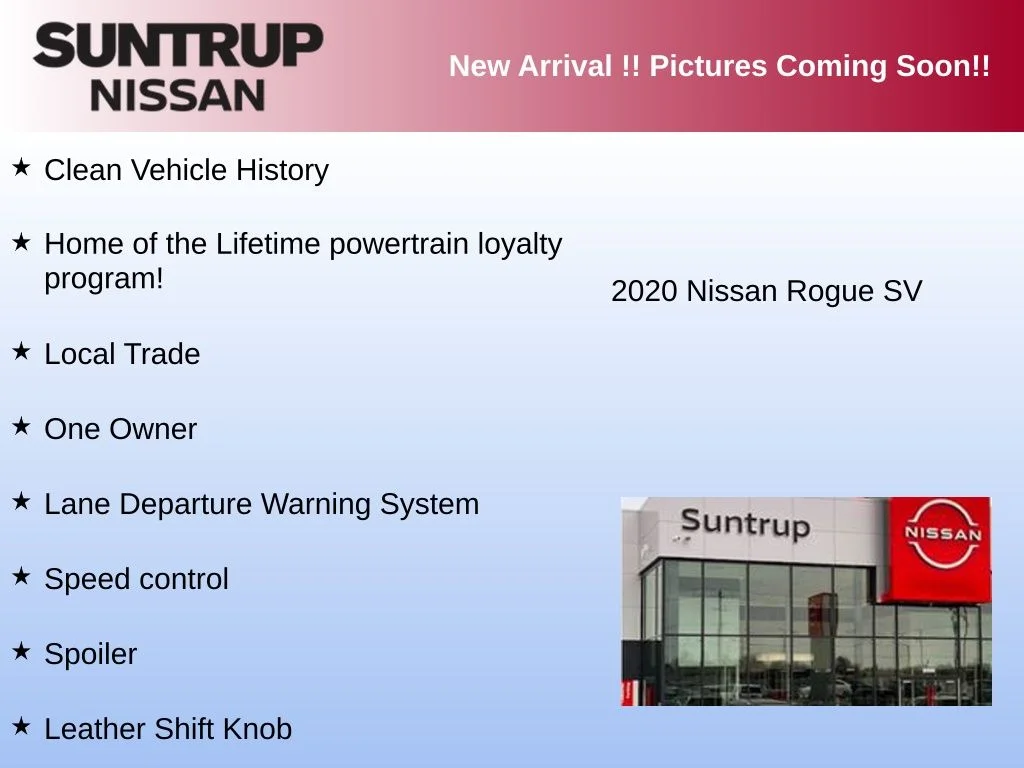 SUNTRUP
NISSAN

New Arrival !! Pictures Coming Soon!!

★ Clean Vehicle History

★ Home of the Lifetime powertrain loyalty program!

★ Local Trade

★ One Owner

★ Lane Departure Warning System

★ Speed control

★ Spoiler

★ Leather Shift Knob

2020 Nissan Rogue SV

Suntrup

NISSAN